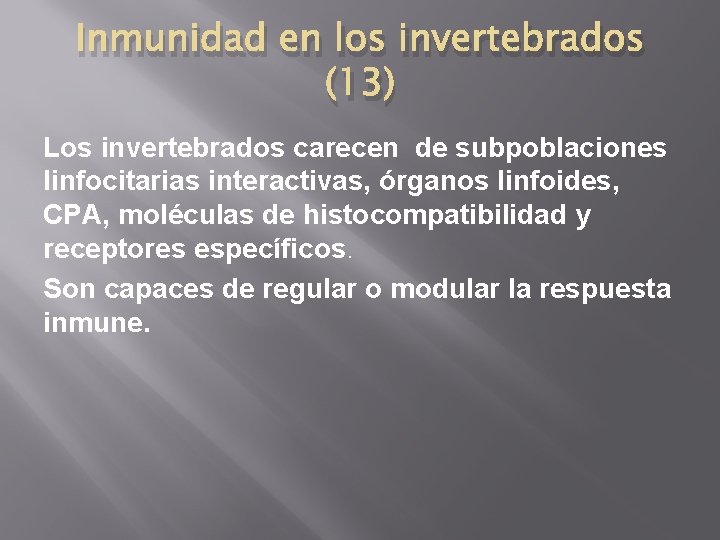 Inmunidad en los invertebrados (13)

Los invertebrados carecen de subpoblaciones linfocitarias interactivas, órganos linfoides, CPA, moléculas de histocompatibilidad y receptores específicos.

Son capaces de regular o modular la respuesta inmune.